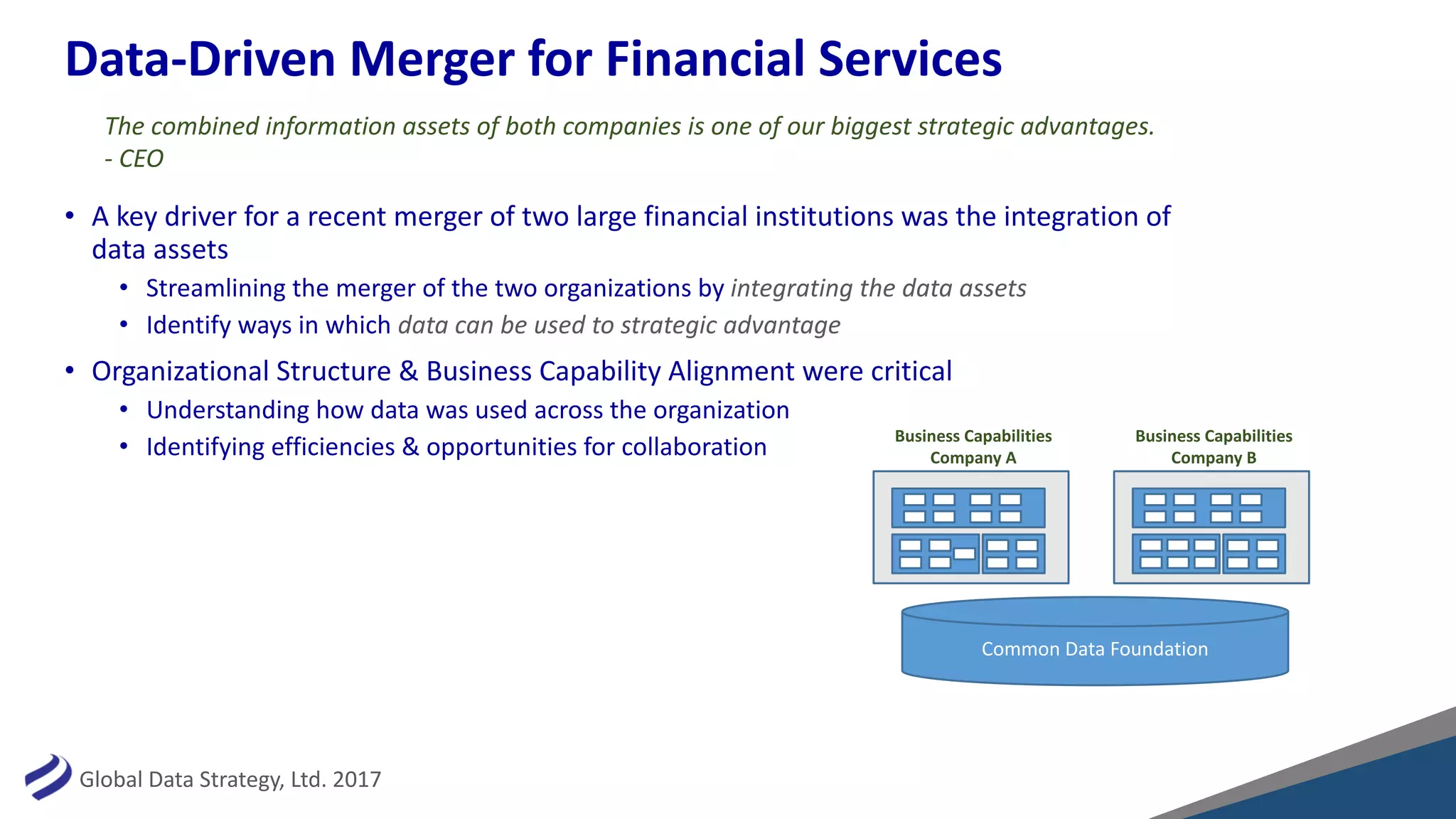 Data-Driven Merger for Financial Services

The combined information assets of both companies is one of our biggest strategic advantages.
- CEO

• A key driver for a recent merger of two large financial institutions was the integration of data assets
  • Streamlining the merger of the two organizations by integrating the data assets
  • Identify ways in which data can be used to strategic advantage
• Organizational Structure & Business Capability Alignment were critical
  • Understanding how data was used across the organization
  • Identifying efficiencies & opportunities for collaboration

Business Capabilities Company A

Business Capabilities Company B

Common Data Foundation

Global Data Strategy, Ltd. 2017